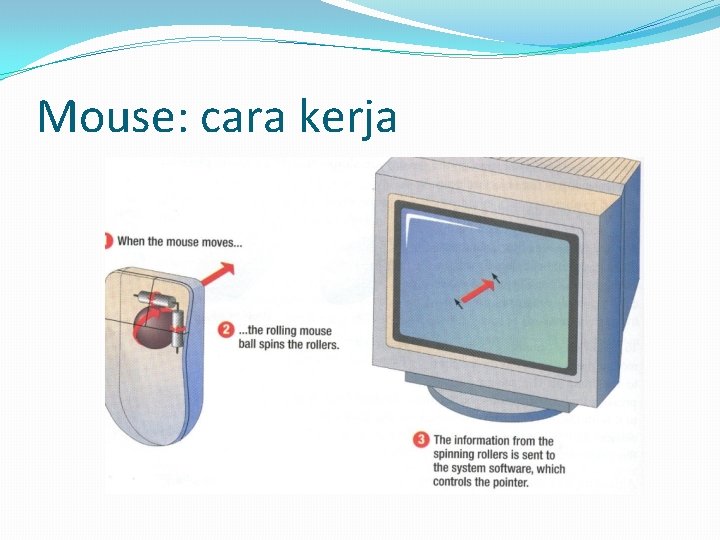 Mouse: cara kerja

When the mouse moves...

2 ...the rolling mouse ball spins the rollers.

3 The information from the spinning rollers is sent to the system software, which controls the pointer.